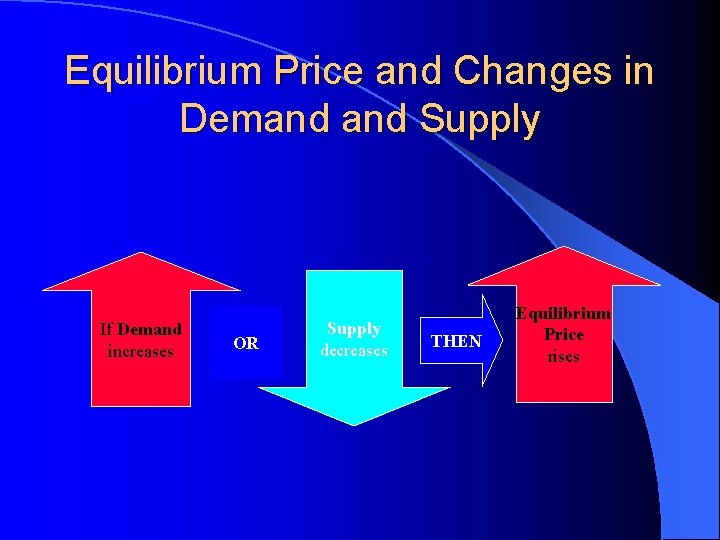 Equilibrium Price and Changes in Demand and Supply

If Demand increases

OR

Supply decreases

THEN

Equilibrium Price rises